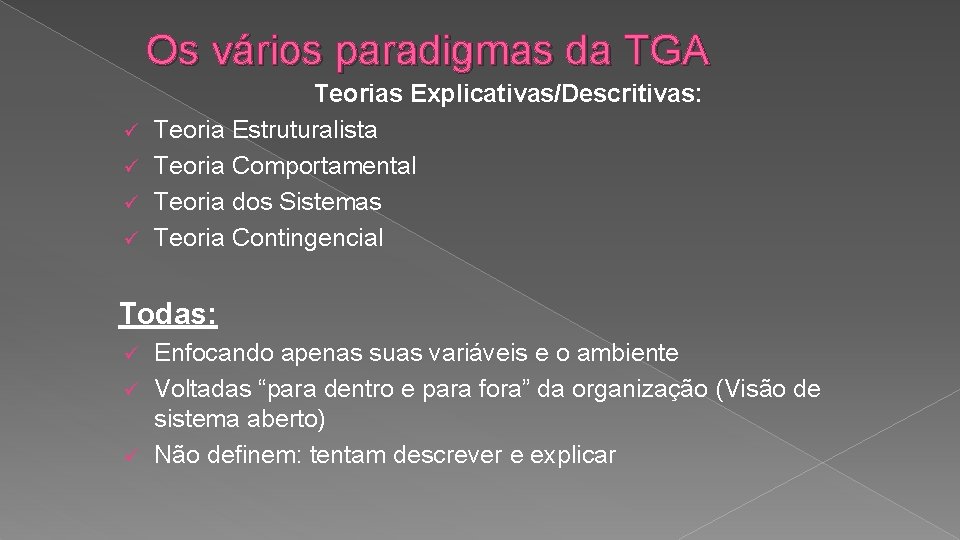 Os vários paradigmas da TGA

Teorias Explicativas/Descritivas:

✓ Teoria Estruturalista
✓ Teoria Comportamental
✓ Teoria dos Sistemas
✓ Teoria Contingencial

Todas:

✓ Enfocando apenas suas variáveis e o ambiente
✓ Voltadas “para dentro e para fora” da organização (Visão de sistema aberto)
✓ Não definem: tentam descrever e explicar